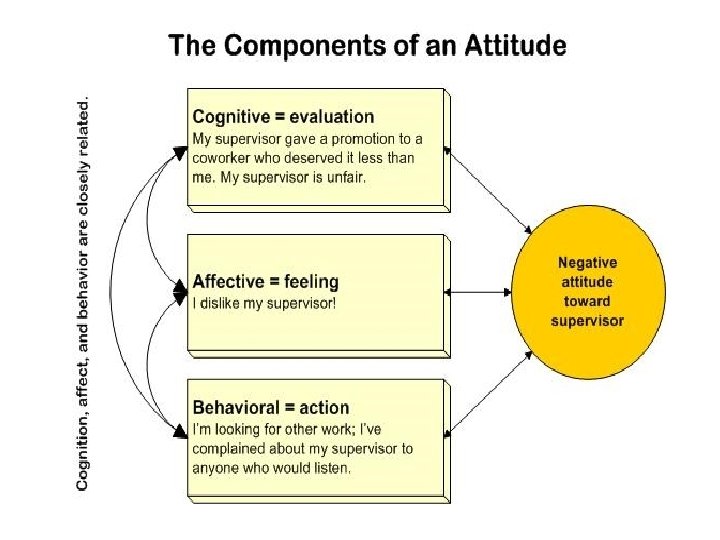 The Components of an Attitude

Cognition, affect, and behavior are closely related.

Cognitive = evaluation
My supervisor gave a promotion to a coworker who deserved it less than me. My supervisor is unfair.

Affective = feeling
I dislike my supervisor!

Behavioral = action
I'm looking for other work; I've complained about my supervisor to anyone who would listen.

Negative attitude toward supervisor